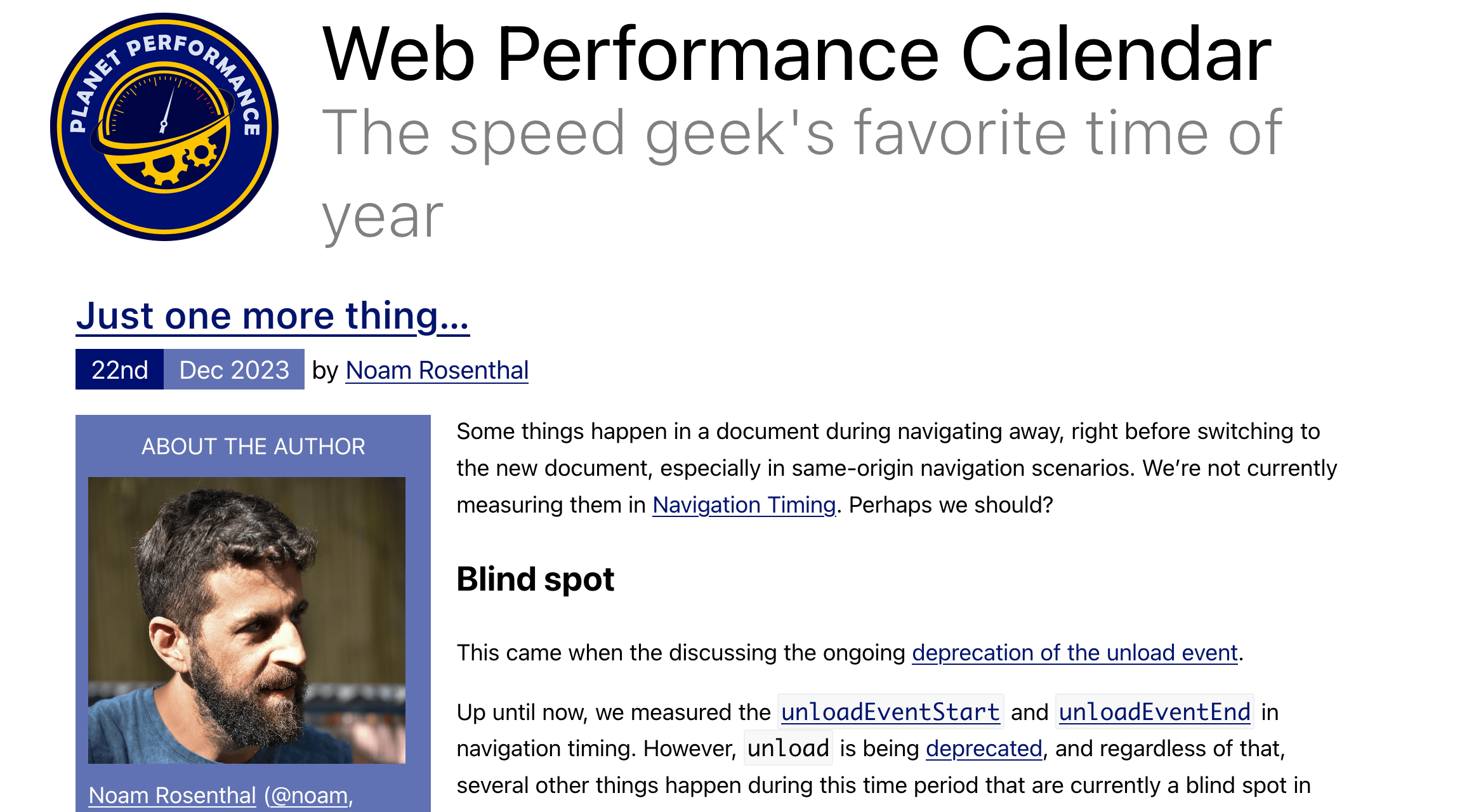 PLANET PERFORMANCE

Web Performance Calendar

The speed geek's favorite time of year

Just one more thing...

22nd Dec 2023 by Noam Rosenthal

ABOUT THE AUTHOR

Noam Rosenthal (@noam,

Some things happen in a document during navigating away, right before switching to the new document, especially in same-origin navigation scenarios. We're not currently measuring them in Navigation Timing. Perhaps we should?

Blind spot

This came when the discussing the ongoing deprecation of the unload event.

Up until now, we measured the unloadEventStart and unloadEventEnd in navigation timing. However, unload is being deprecated, and regardless of that, several other things happen during this time period that are currently a blind spot in